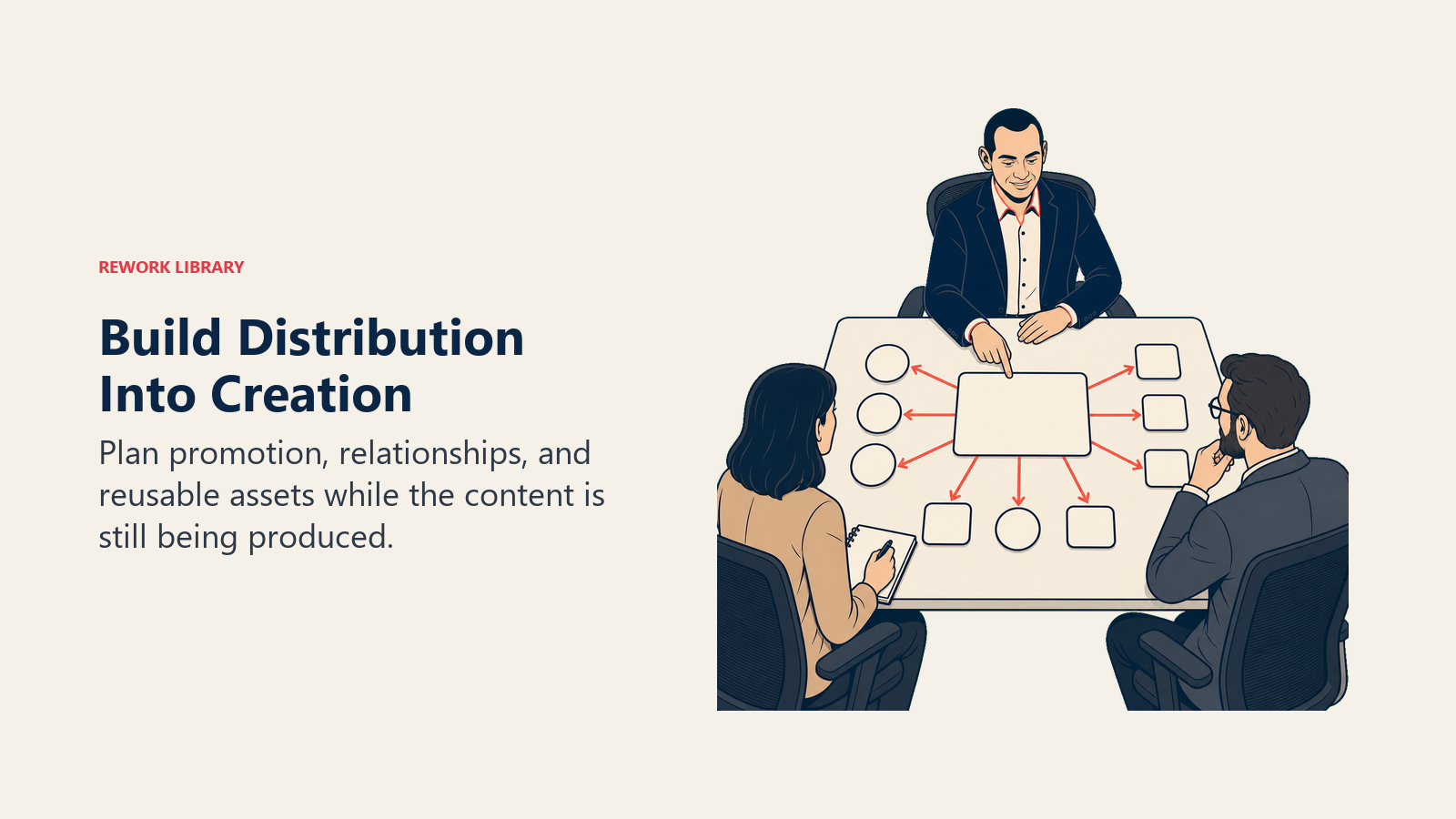 REWORK LIBRARY

Build Distribution Into Creation

Plan promotion, relationships, and reusable assets while the content is still being produced.